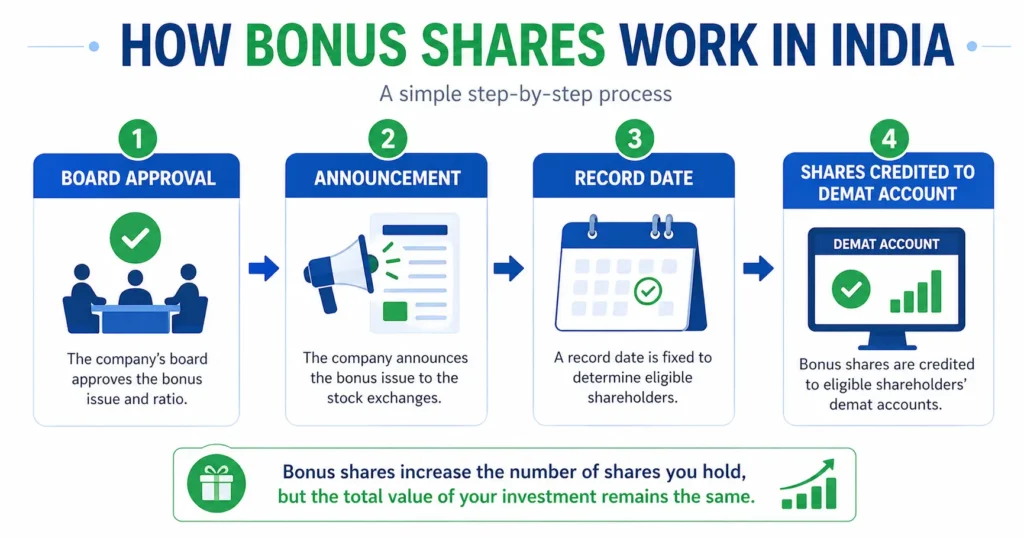 HOW BONUS SHARES WORK IN INDIA

A simple step-by-step process

1

BOARD APPROVAL

The company's board approves the bonus issue and ratio.

2

ANNOUNCEMENT

The company announces the bonus issue to the stock exchanges.

3

RECORD DATE

A record date is fixed to determine eligible shareholders.

4

SHARES CREDITED TO DEMAT ACCOUNT

DEMAT ACCOUNT

Bonus shares are credited to eligible shareholders' demat accounts.

Bonus shares increase the number of shares you hold, but the total value of your investment remains the same.